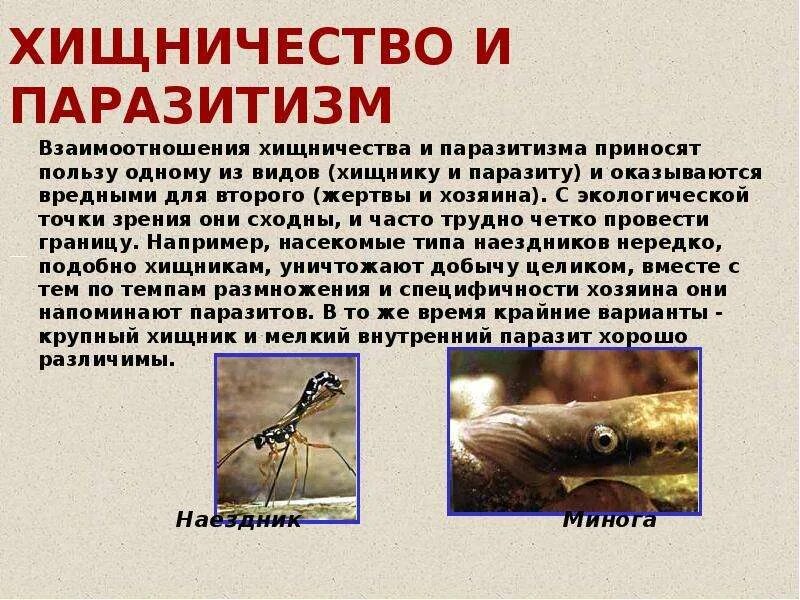 ХИЩНИЧЕСТВО И ПАРАЗИТИЗМ

Взаимоотношения хищничества и паразитизма приносят пользу одному из видов (хищнику и паразиту) и оказываются вредными для второго (жертвы и хозяина). С экологической точки зрения они сходны, и часто трудно четко провести границу. Например, насекомые типа наездников нередко, подобно хищникам, уничтожают добычу целиком, вместе с тем по темпам размножения и специфичности хозяина они напоминают паразитов. В то же время крайние варианты - крупный хищник и мелкий внутренний паразит хорошо различимы.

Наездник

Минога